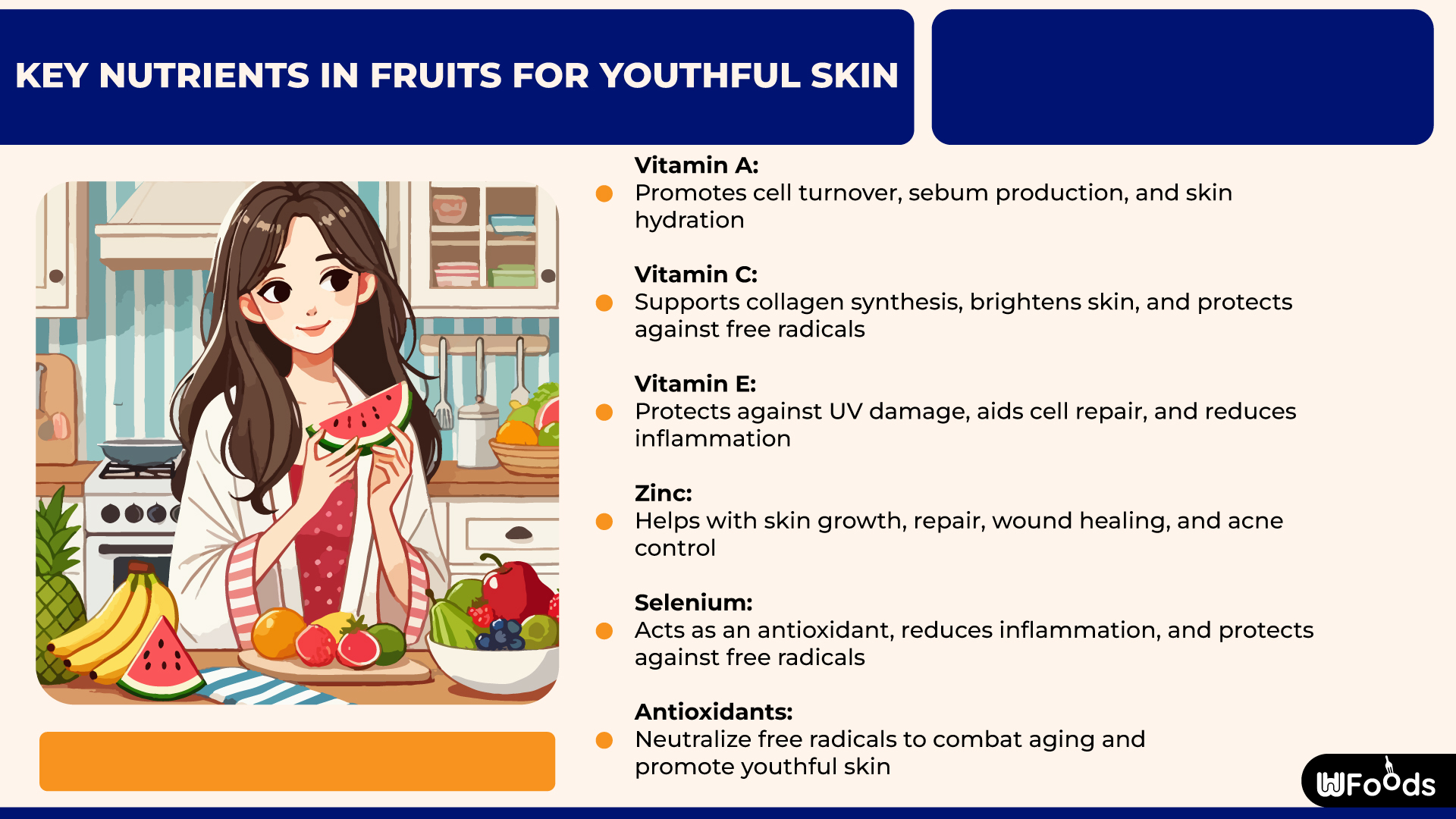 KEY NUTRIENTS IN FRUITS FOR YOUTHFUL SKIN

Vitamin A:
Promotes cell turnover, sebum production, and skin hydration

Vitamin C:
Supports collagen synthesis, brightens skin, and protects against free radicals

Vitamin E:
Protects against UV damage, aids cell repair, and reduces inflammation

Zinc:
Helps with skin growth, repair, wound healing, and acne control

Selenium:
Acts as an antioxidant, reduces inflammation, and protects against free radicals

Antioxidants:
Neutralize free radicals to combat aging and promote youthful skin

WFoods